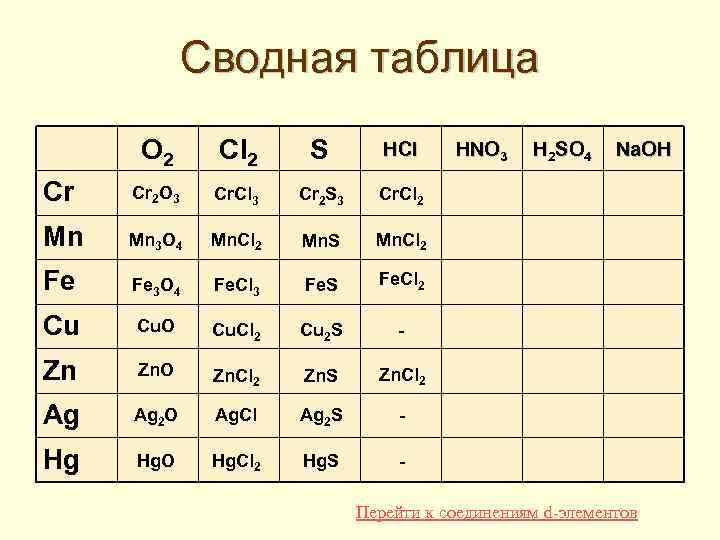 Сводная таблица

| | $O_2$ | $Cl_2$ | S | HCl | $HNO_3$ | $H_2SO_4$ | NaOH |
|---|---|---|---|---|---|---|---|
| Cr | $Cr_2O_3$ | $CrCl_3$ | $Cr_2S_3$ | $CrCl_2$ | | | |
| Mn | $Mn_3O_4$ | $MnCl_2$ | MnS | $MnCl_2$ | | | |
| Fe | $Fe_3O_4$ | $FeCl_3$ | FeS | $FeCl_2$ | | | |
| Cu | CuO | $CuCl_2$ | $Cu_2S$ | - | | | |
| Zn | ZnO | $ZnCl_2$ | ZnS | $ZnCl_2$ | | | |
| Ag | $Ag_2O$ | AgCl | $Ag_2S$ | - | | | |
| Hg | HgO | $HgCl_2$ | HgS | - | | | |

Перейти к соединениям d-элементов